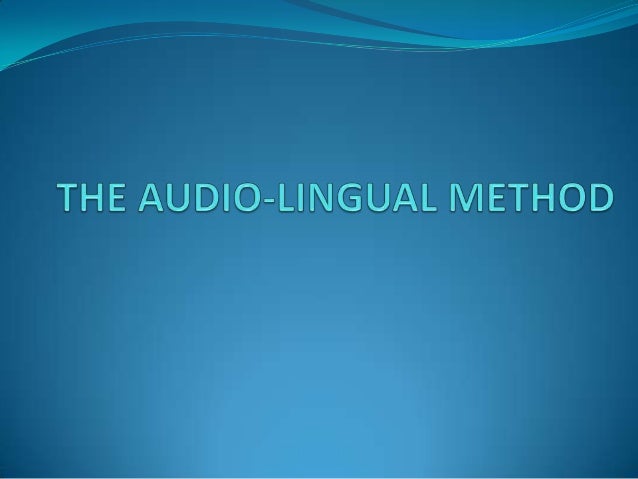 THE AUDIO-LINGUAL METHOD